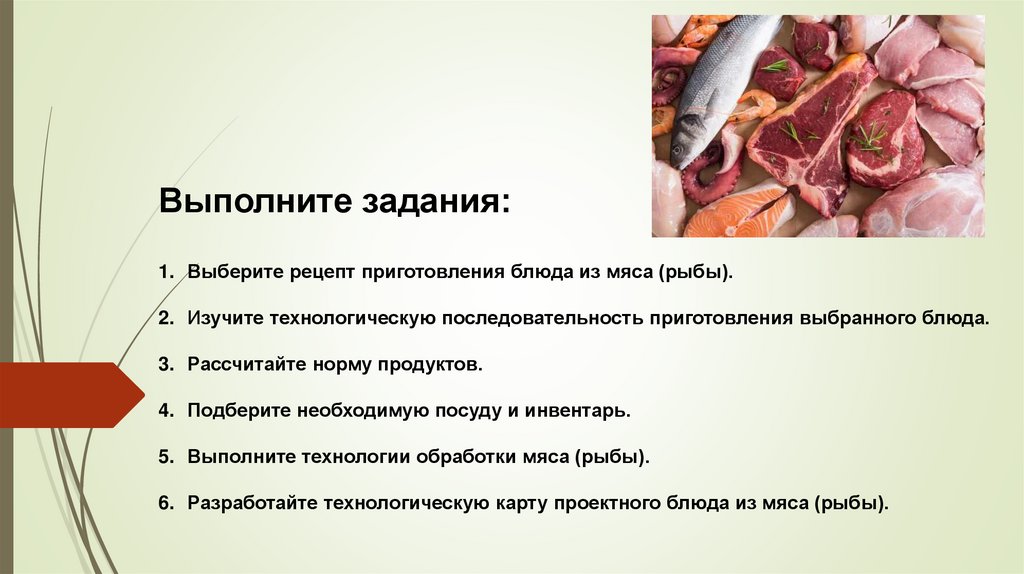 Выполните задания:

1. Выберите рецепт приготовления блюда из мяса (рыбы).

2. Изучите технологическую последовательность приготовления выбранного блюда.

3. Рассчитайте норму продуктов.

4. Подберите необходимую посуду и инвентарь.

5. Выполните технологии обработки мяса (рыбы).

6. Разработайте технологическую карту проектного блюда из мяса (рыбы).